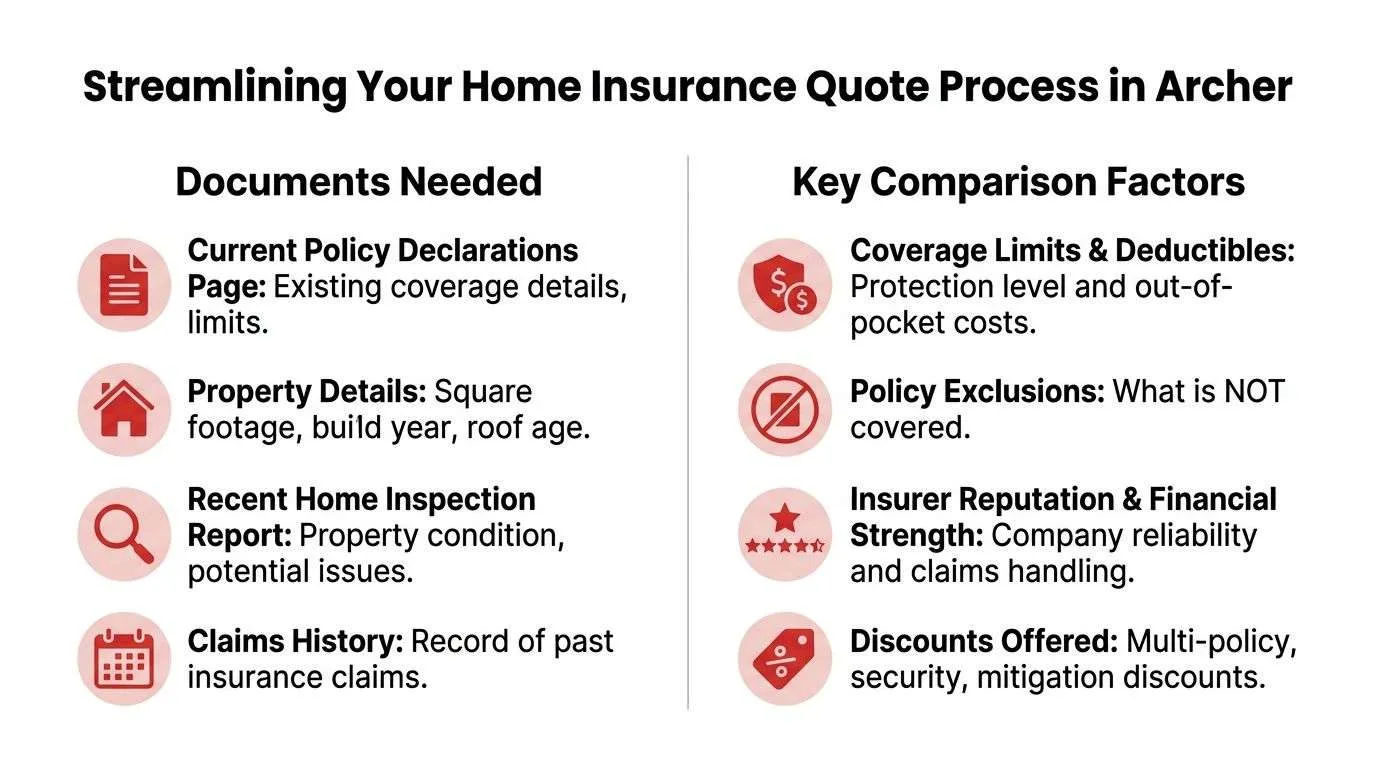 Streamlining Your Home Insurance Quote Process in Archer

Documents Needed

Current Policy Declarations Page: Existing coverage details, limits.

Property Details: Square footage, build year, roof age.

Recent Home Inspection Report: Property condition, potential issues.

Claims History: Record of past insurance claims.

Key Comparison Factors

Coverage Limits & Deductibles: Protection level and out-of-pocket costs.

Policy Exclusions: What is NOT covered.

Insurer Reputation & Financial Strength: Company reliability and claims handling.

Discounts Offered: Multi-policy, security, mitigation discounts.